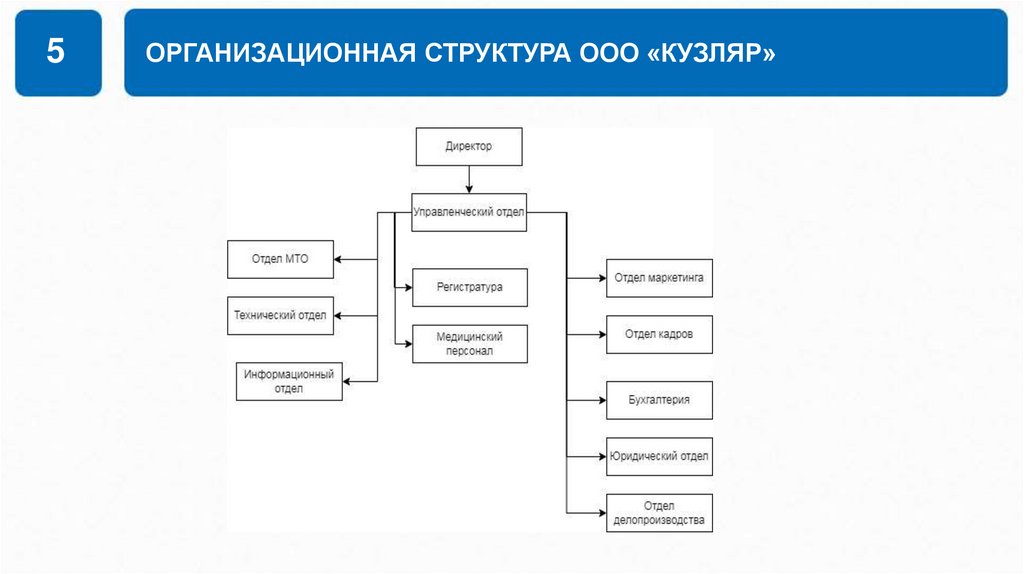 5

ОРГАНИЗАЦИОННАЯ СТРУКТУРА ООО «КУЗЛЯР»

Директор

Управленческий отдел

Отдел МТО

Технический отдел

Информационный отдел

Регистратура

Медицинский персонал

Отдел маркетинга

Отдел кадров

Бухгалтерия

Юридический отдел

Отдел делопроизводства